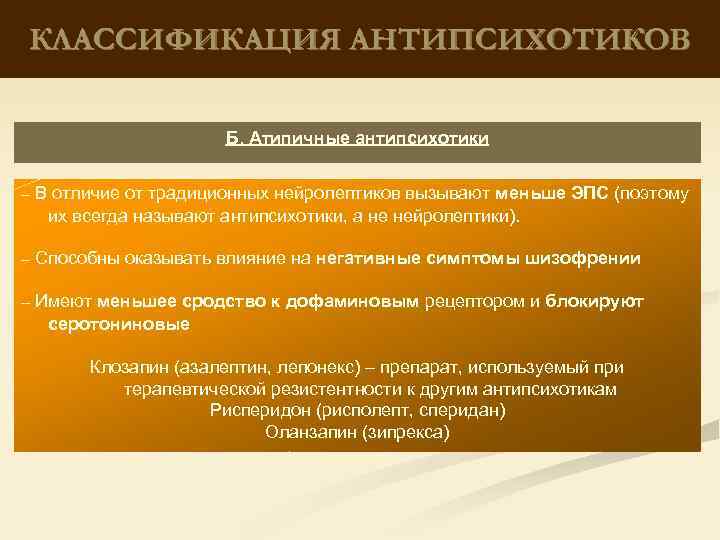 КЛАССИФИКАЦИЯ АНТИПСИХОТИКОВ

Б. Атипичные антипсихотики

– В отличие от традиционных нейролептиков вызывают меньше ЭПС (поэтому их всегда называют антипсихотики, а не нейролептики).

– Способны оказывать влияние на негативные симптомы шизофрении

– Имеют меньшее сродство к дофаминовым рецептором и блокируют серотониновые

Клозапин (азалептин, лепонекс) – препарат, используемый при терапевтической резистентности к другим антипсихотикам
Рисперидон (рисполепт, сперидан)
Оланзапин (зипрекса)